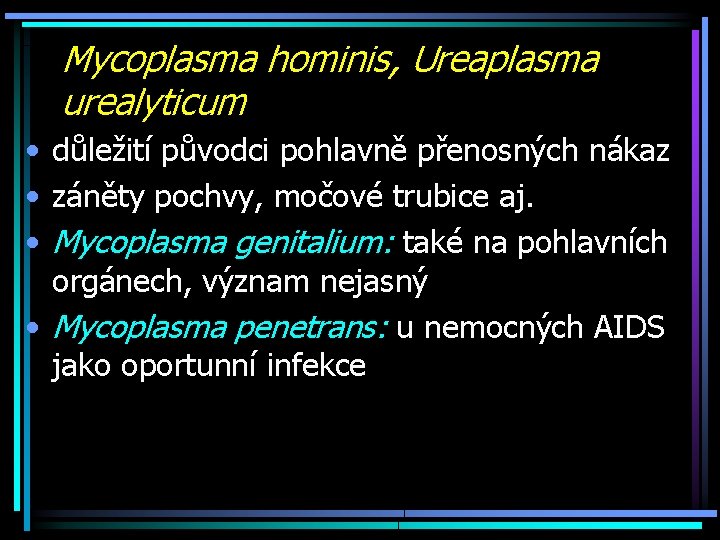 Mycoplasma hominis, Ureaplasma urealyticum

• důležití původci pohlavně přenosných nákaz
• záněty pochvy, močové trubice aj.
• Mycoplasma genitalium: také na pohlavních orgánech, význam nejasný
• Mycoplasma penetrans: u nemocných AIDS jako oportunní infekce